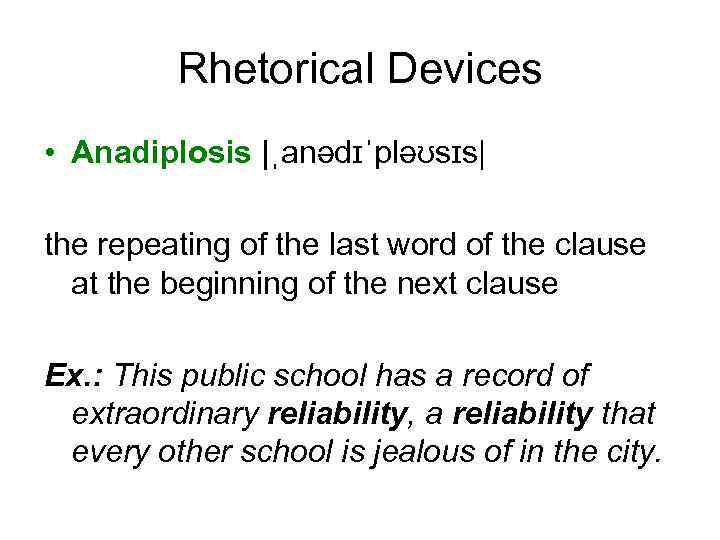 Rhetorical Devices

• Anadiplosis |ˌanədɪˈpləʊsɪs|

the repeating of the last word of the clause at the beginning of the next clause

Ex.: This public school has a record of extraordinary reliability, a reliability that every other school is jealous of in the city.